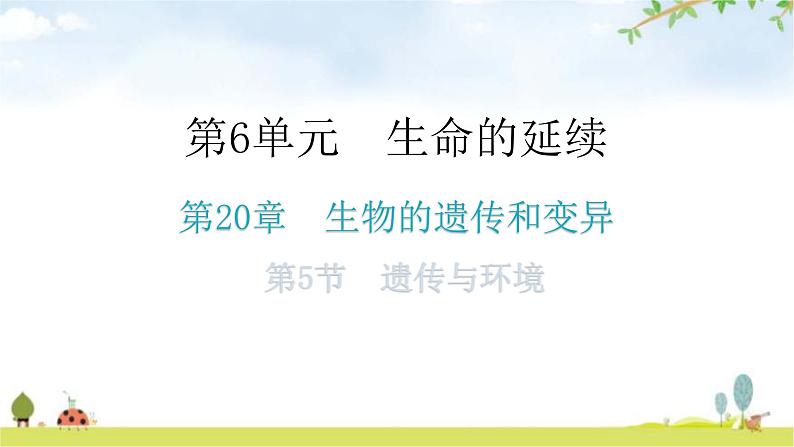 第6单元　生命的延续

第20章　生物的遗传和变异

第5节　遗传与环境